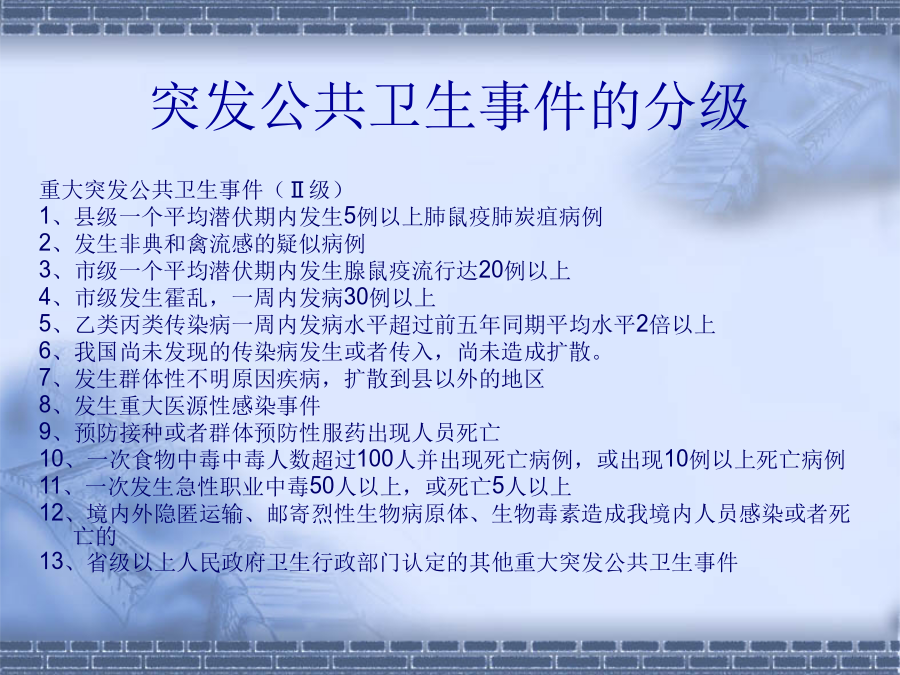 突发公共卫生事件的分级

重大突发公共卫生事件（Ⅱ级）
1、县级一个平均潜伏期内发生5例以上肺鼠疫肺炭疽病例
2、发生非典和禽流感的疑似病例
3、市级一个平均潜伏期内发生腺鼠疫流行达20例以上
4、市级发生霍乱，一周内发病30例以上
5、乙类丙类传染病一周内发病水平超过前五年同期平均水平2倍以上
6、我国尚未发现的传染病发生或者传入，尚未造成扩散。
7、发生群体性不明原因疾病，扩散到县以外的地区
8、发生重大医源性感染事件
9、预防接种或者群体预防性服药出现人员死亡
10、一次食物中毒中毒人数超过100人并出现死亡病例，或出现10例以上死亡病例
11、一次发生急性职业中毒50人以上，或死亡5人以上
12、境内外隐匿运输、邮寄烈性生物病原体、生物毒素造成我境内人员感染或者死亡的
13、省级以上人民政府卫生行政部门认定的其他重大突发公共卫生事件